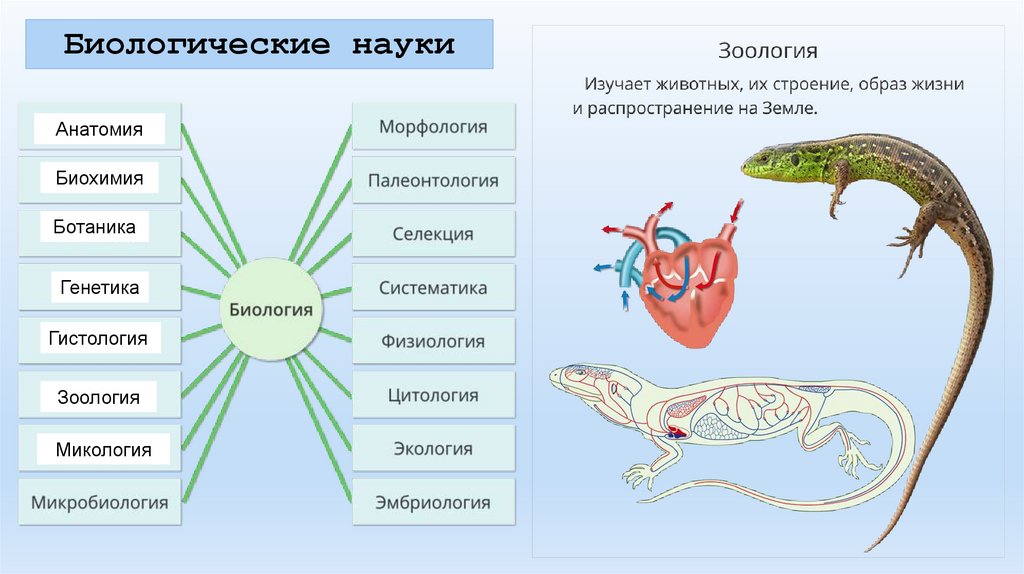 Биологические науки

Анатомия
Биохимия
Ботаника
Генетика
Гистология
Зоология
Микология
Микробиология

Биология

Морфология
Палеонтология
Селекция
Систематика
Физиология
Цитология
Экология
Эмбриология

Зоология

Изучает животных, их строение, образ жизни и распространение на Земле.